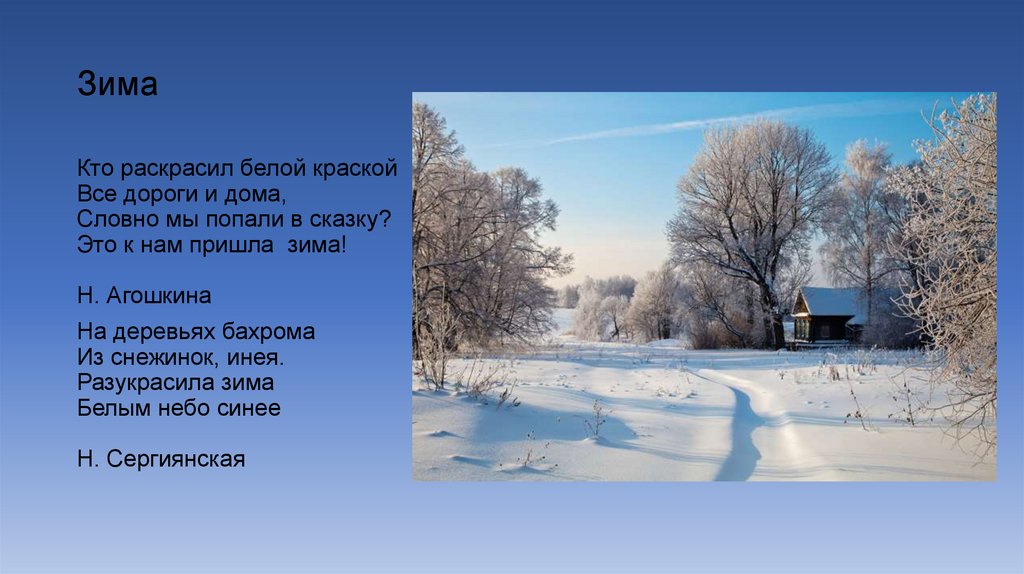 Зима

Кто раскрасил белой краской
Все дороги и дома,
Словно мы попали в сказку?
Это к нам пришла зима!

Н. Агошкина

На деревьях бахрома
Из снежинок, инея.
Разукрасила зима
Белым небо синее

Н. Сергиянская